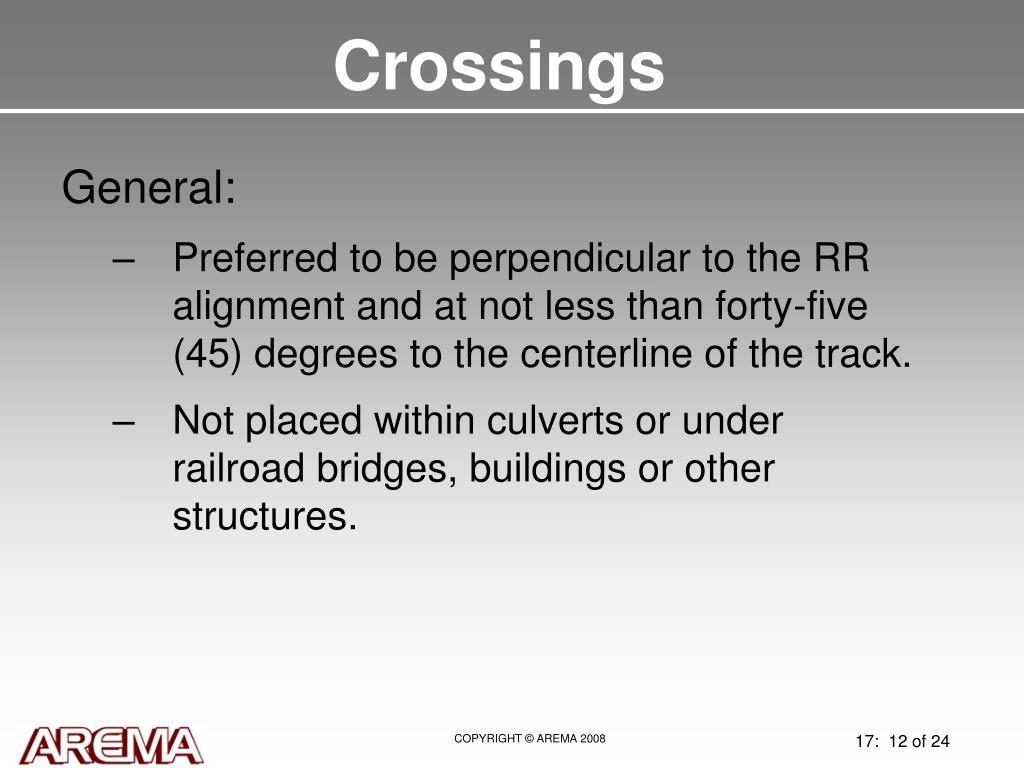 Crossings

General:

– Preferred to be perpendicular to the RR alignment and at not less than forty-five (45) degrees to the centerline of the track.

– Not placed within culverts or under railroad bridges, buildings or other structures.

AREMA

COPYRIGHT © AREMA 2008

17: 12 of 24